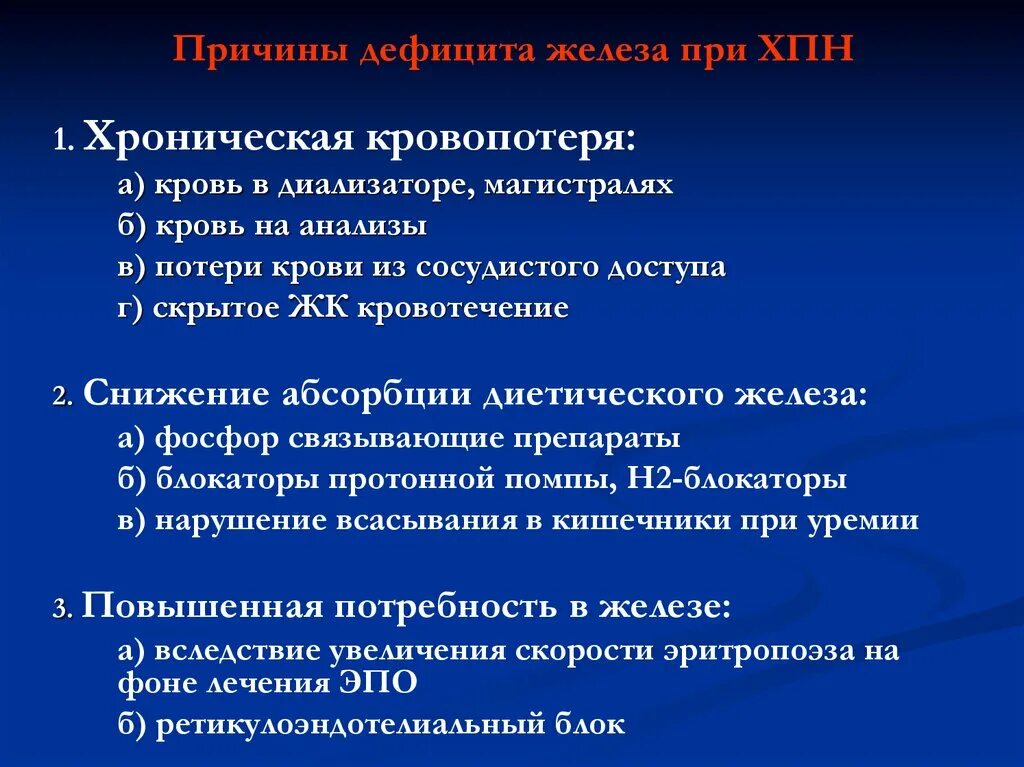 Причины дефицита железа при ХПН

1. Хроническая кровопотеря:
а) кровь в диализаторе, магистралях
б) кровь на анализы
в) потери крови из сосудистого доступа
г) скрытое ЖК кровотечение

2. Снижение абсорбции диетического железа:
а) фосфор связывающие препараты
б) блокаторы протонной помпы, Н2-блокаторы
в) нарушение всасывания в кишечники при уремии

3. Повышенная потребность в железе:
а) вследствие увеличения скорости эритропоэза на фоне лечения ЭПО
б) ретикулоэндотелиальный блок